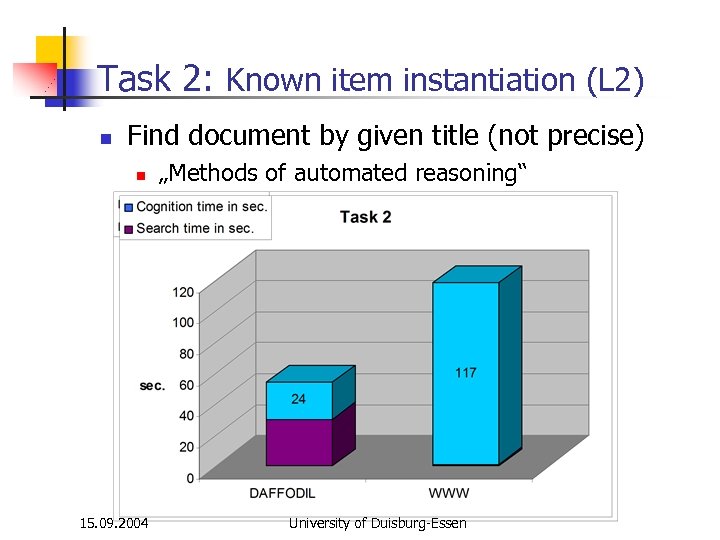 Task 2: Known item instantiation (L2)

Find document by given title (not precise)

„Methods of automated reasoning“

Cognition time in sec.
Search time in sec.

Task 2

120
100
80
60
40
20
0

sec.

24

117

DAFFODIL

WWW

15.09.2004

University of Duisburg-Essen